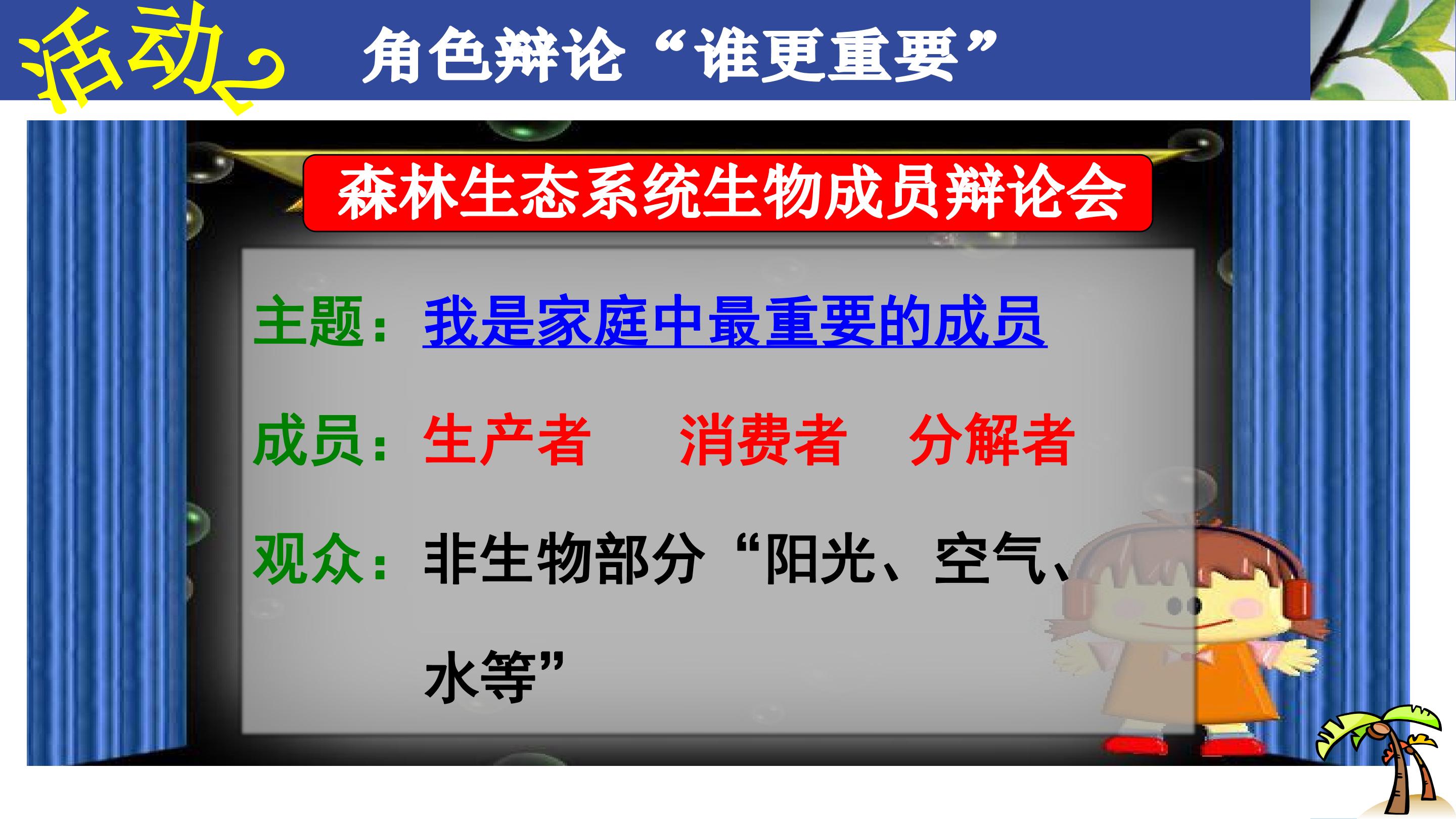 活动2 角色辩论“谁更重要”

森林生态系统生物成员辩论会

主题：我是家庭中最重要的成员

成员：生产者 消费者 分解者

观众：非生物部分“阳光、空气、水等”